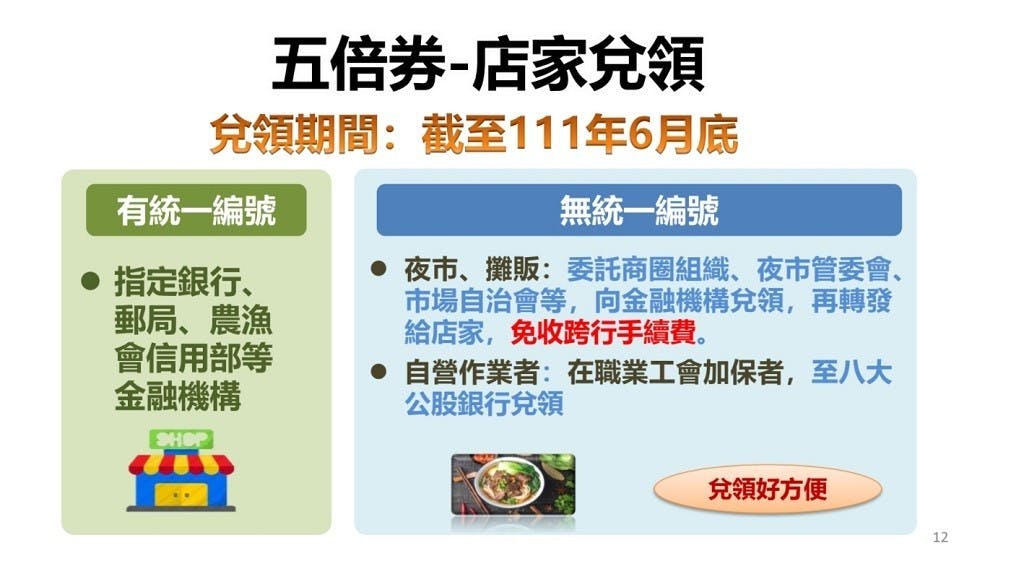 五倍券-店家兌領

兌領期間：截至111年6月底

有統一編號

● 指定銀行、郵局、農漁會信用部等金融機構

SHOP

無統一編號

● 夜市、攤販：委託商圈組織、夜市管委會、市場自治會等，向金融機構兌領，再轉發給店家，免收跨行手續費。

● 自營作業者：在職業工會加保者，至八大公股銀行兌領

兌領好方便

12